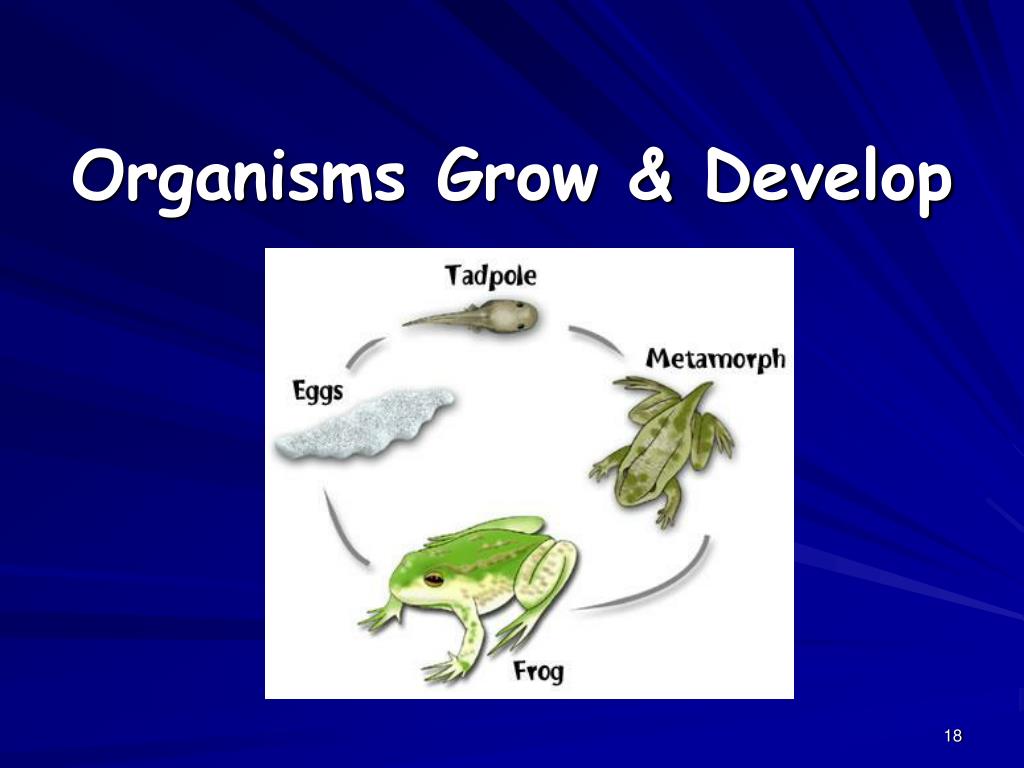 Organisms Grow & Develop

Tadpole

Metamorph

Eggs

Frog

18